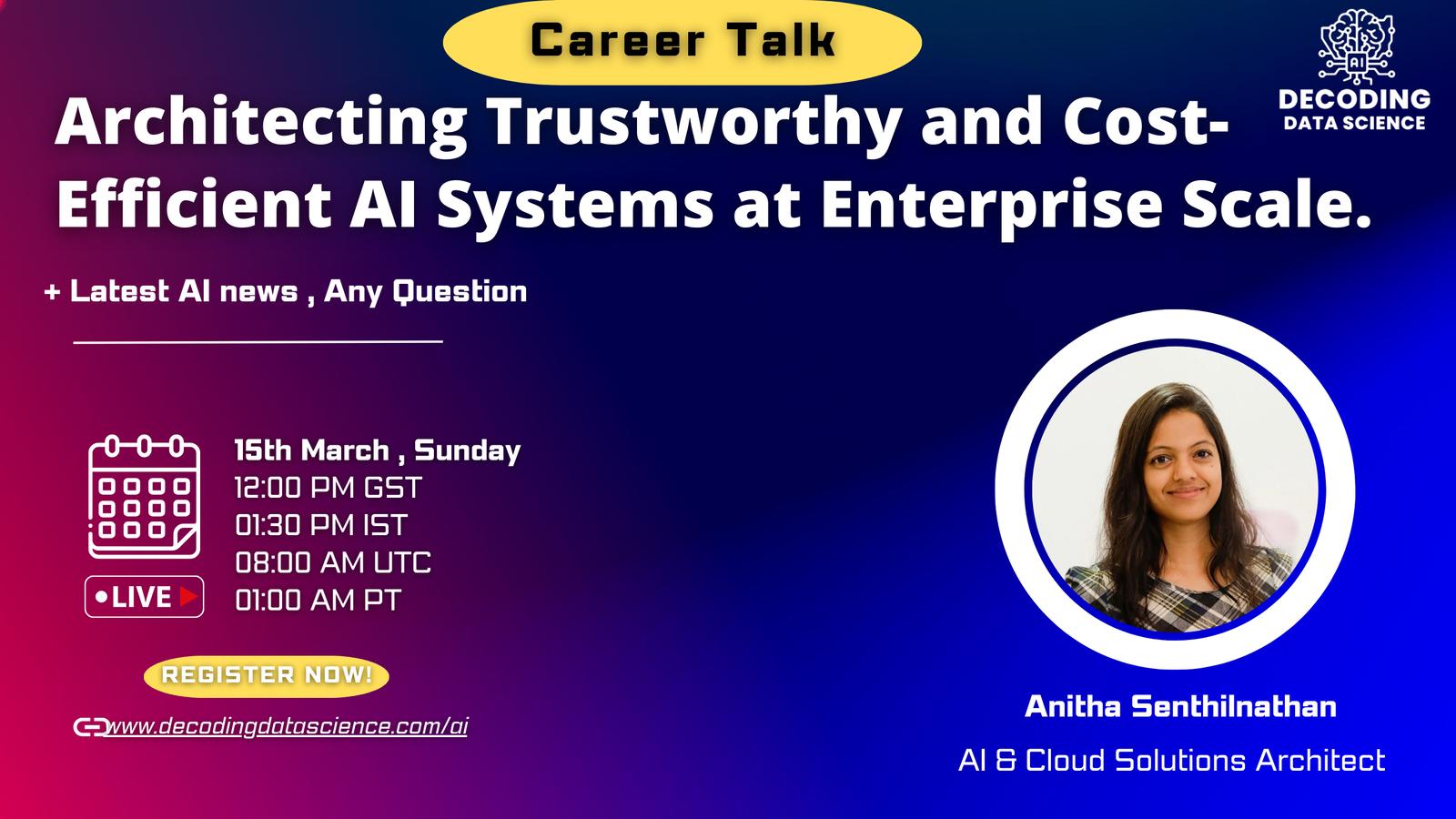 Career Talk

AI

DECODING DATA SCIENCE

Architecting Trustworthy and Cost-Efficient AI Systems at Enterprise Scale.

+ Latest AI news , Any Question

15th March , Sunday
12:00 PM GST
01:30 PM IST
08:00 AM UTC
01:00 AM PT

LIVE

REGISTER NOW!

www.decodingdatascience.com/ai

Anitha Senthilnathan

AI & Cloud Solutions Architect